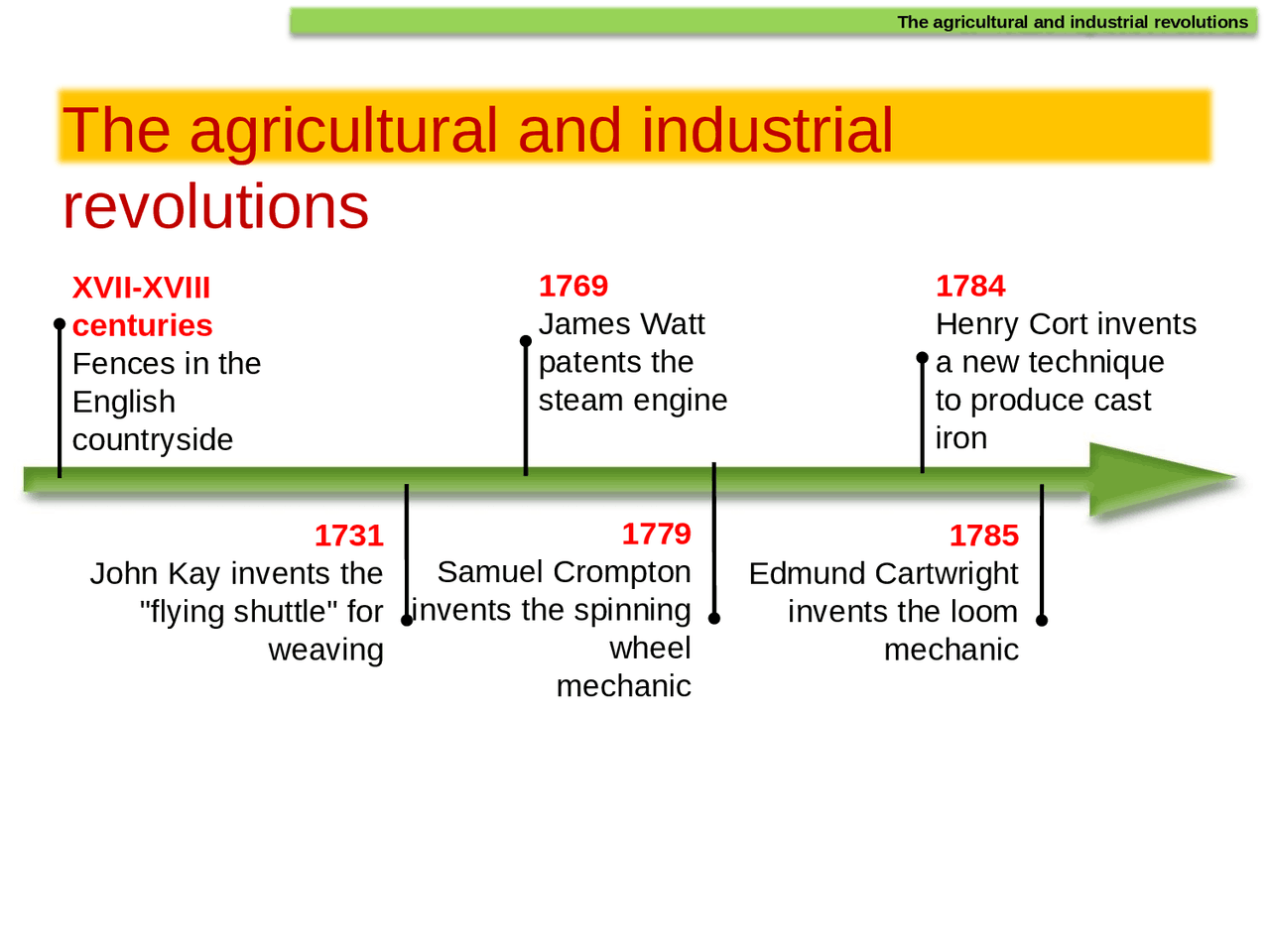 The agricultural and industrial revolutions

The agricultural and industrial revolutions

XVII-XVIII centuries
Fences in the English countryside

1769
James Watt patents the steam engine

1784
Henry Cort invents a new technique to produce cast iron

1731
John Kay invents the "flying shuttle" for weaving

1779
Samuel Crompton invents the spinning wheel mechanic

1785
Edmund Cartwright invents the loom mechanic